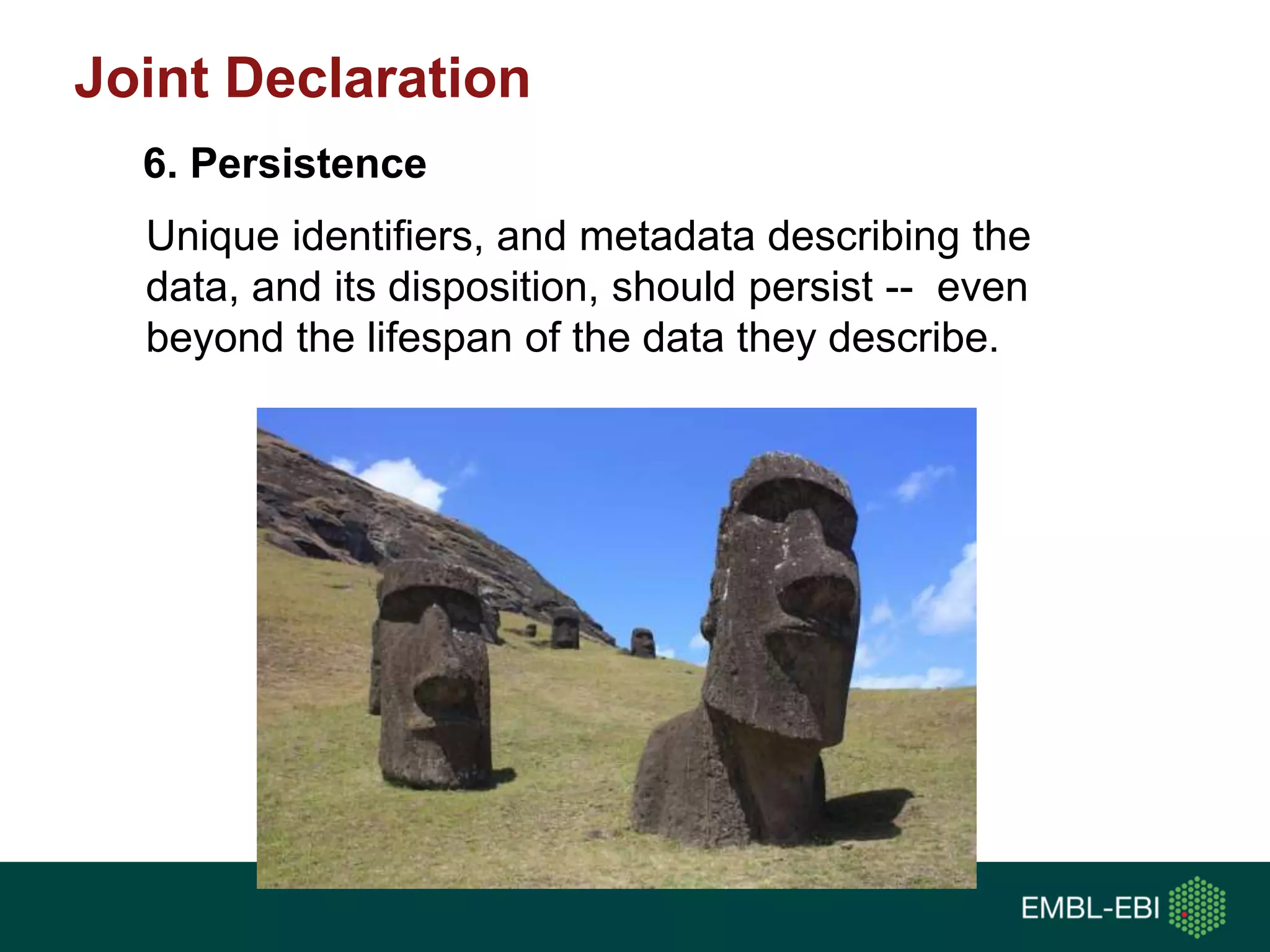 Joint Declaration

6. Persistence

Unique identifiers, and metadata describing the data, and its disposition, should persist -- even beyond the lifespan of the data they describe.

EMBL-EBI